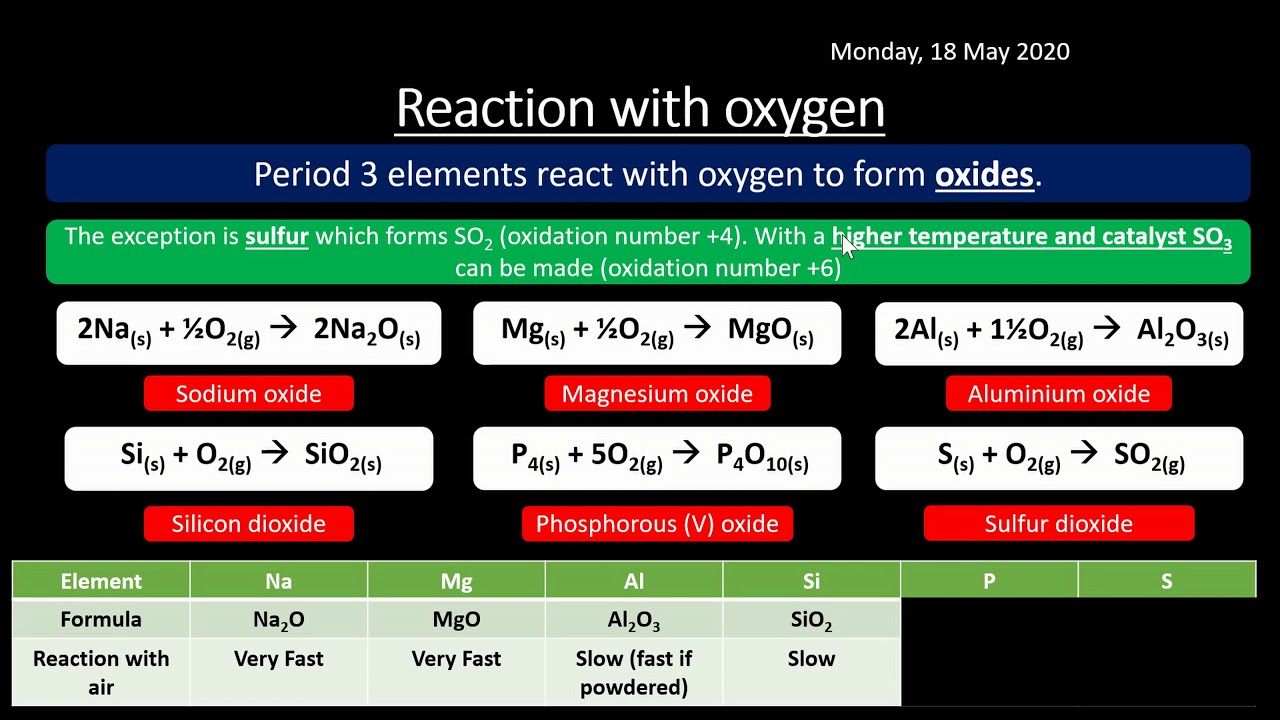 Monday, 18 May 2020

Reaction with oxygen

Period 3 elements react with oxygen to form oxides.

The exception is sulfur which forms $SO_2$ (oxidation number +4). With a higher temperature and catalyst $SO_3$ can be made (oxidation number +6)

$2Na_{(s)} + ½O_{2(g)} \rightarrow 2Na_2O_{(s)}$

Sodium oxide

$Mg_{(s)} + ½O_{2(g)} \rightarrow MgO_{(s)}$

Magnesium oxide

$2Al_{(s)} + 1½O_{2(g)} \rightarrow Al_2O_{3(s)}$

Aluminium oxide

$Si_{(s)} + O_{2(g)} \rightarrow SiO_{2(s)}$

Silicon dioxide

$P_{4(s)} + 5O_{2(g)} \rightarrow P_4O_{10(s)}$

Phosphorous (V) oxide

$S_{(s)} + O_{2(g)} \rightarrow SO_{2(g)}$

Sulfur dioxide

| Element | Na | Mg | Al | Si | P | S |
|---|---|---|---|---|---|---|
| Formula | $Na_2O$ | MgO | $Al_2O_3$ | $SiO_2$ | | |
| Reaction with air | Very Fast | Very Fast | Slow (fast if powdered) | Slow | | |